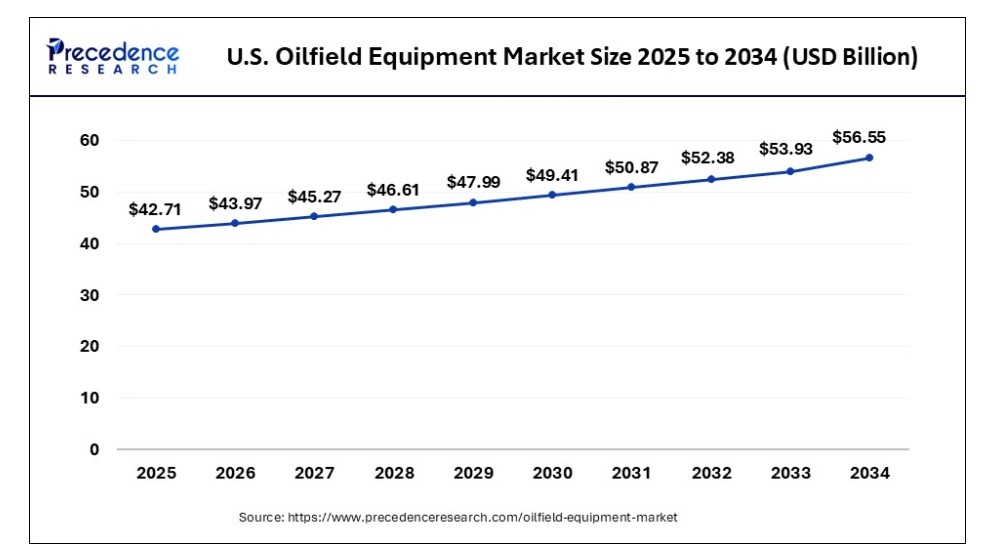 Precedence RESEARCH

U.S. Oilfield Equipment Market Size 2025 to 2034 (USD Billion)

60
50
40
30
20
10
0

$42.71
$43.97
$45.27
$46.61
$47.99
$49.41
$50.87
$52.38
$53.93
$56.55

2025 2026 2027 2028 2029 2030 2031 2032 2033 2034

Source: https://www.precedenceresearch.com/oilfield-equipment-market